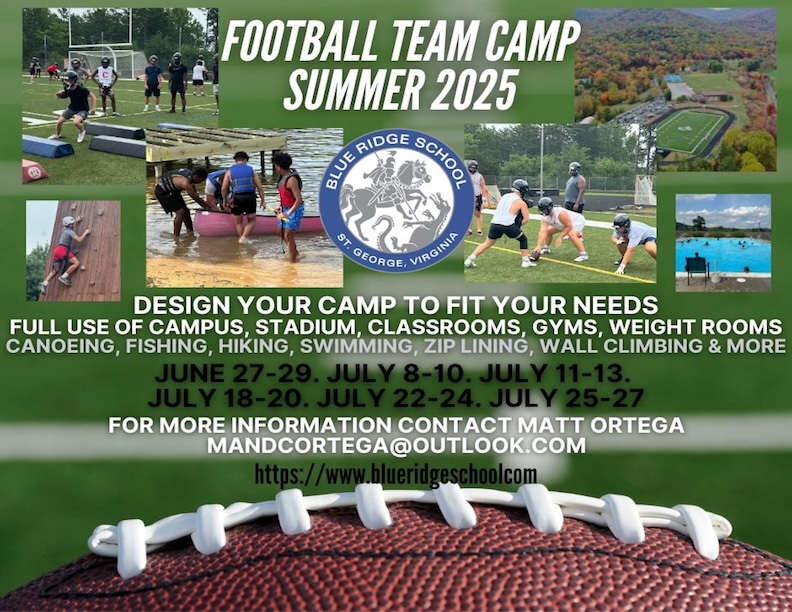 FOOTBALL TEAM CAMP
SUMMER 2025

BLUE RIDGE SCHOOL
ST. GEORGE, VIRGINIA

DESIGN YOUR CAMP TO FIT YOUR NEEDS
FULL USE OF CAMPUS, STADIUM, CLASSROOMS, GYMS, WEIGHT ROOMS
CANOEING, FISHING, HIKING, SWIMMING, ZIP LINING, WALL CLIMBING & MORE

JUNE 27-29. JULY 8-10. JULY 11-13.
JULY 18-20. JULY 22-24. JULY 25-27

FOR MORE INFORMATION CONTACT MATT ORTEGA
MANDCORTEGA@OUTLOOK.COM

https://www.blueridgeschoolcom